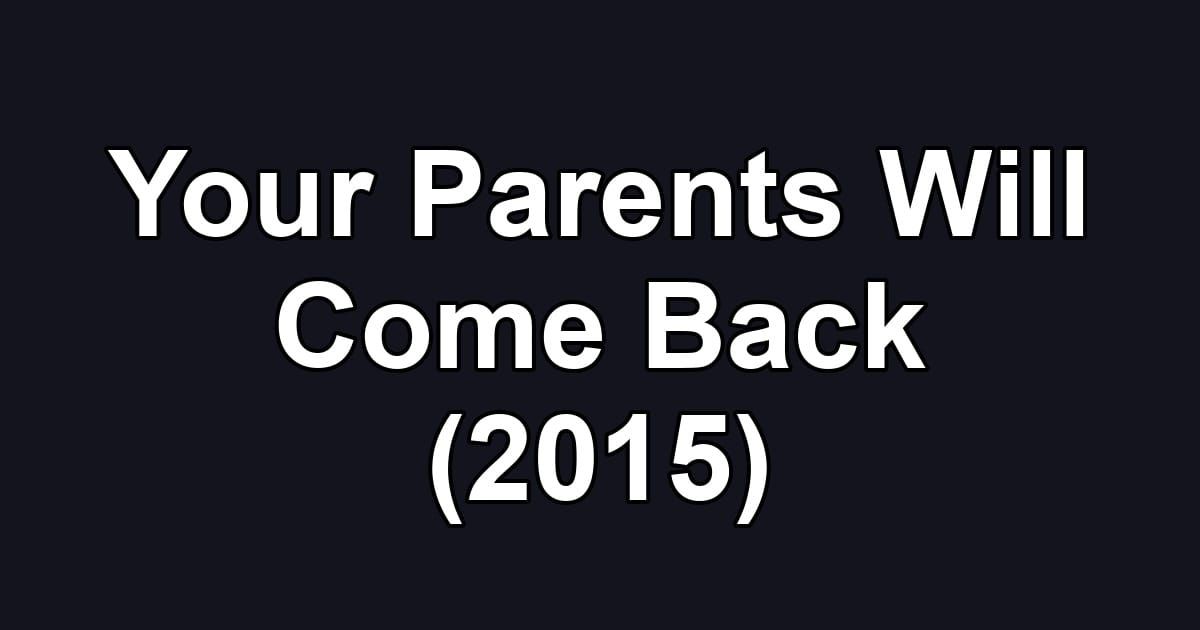 Your Parents Will Come Back (2015)